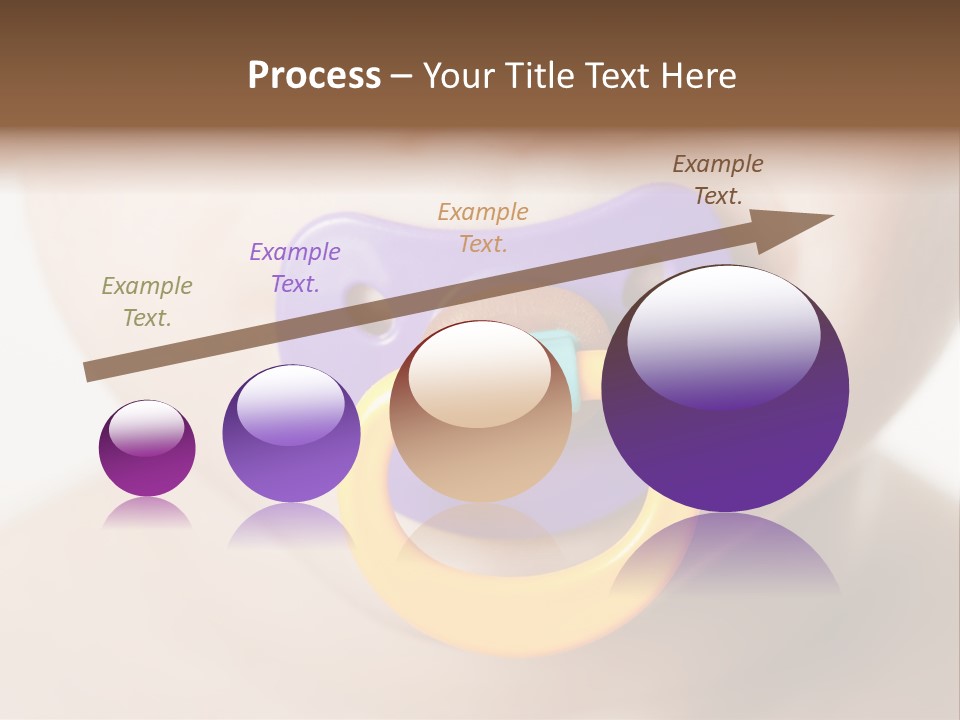 Process – Your Title Text Here

Example Text.

Example Text.

Example Text.

Example Text.